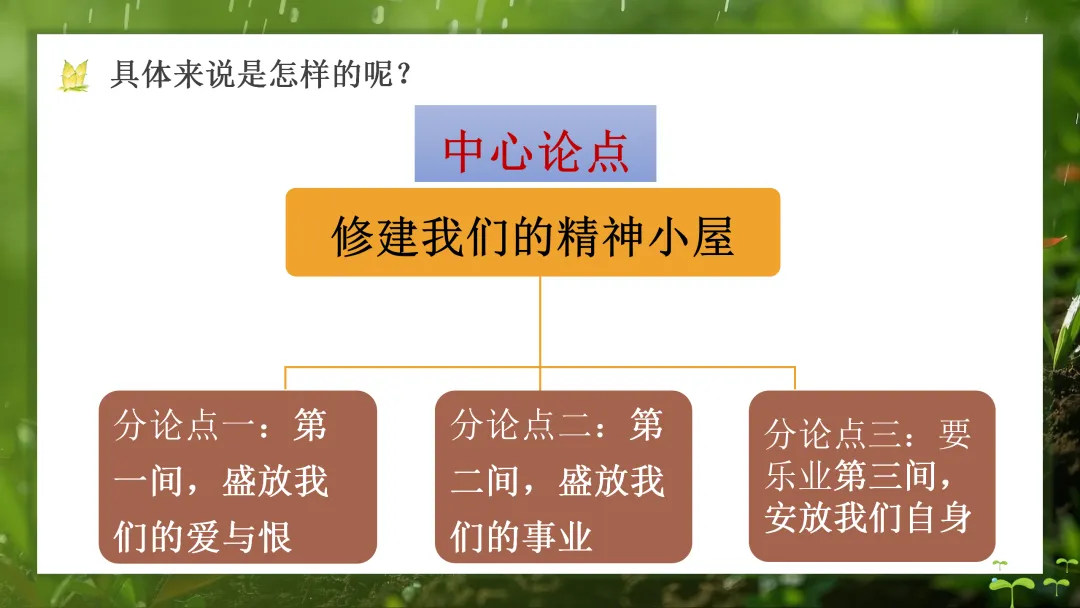 具体来说是怎样的呢？

中心论点

修建我们的精神小屋

分论点一：第一间，盛放我们的爱与恨

分论点二：第二间，盛放我们的事业

分论点三：要乐业第三间，安放我们自身